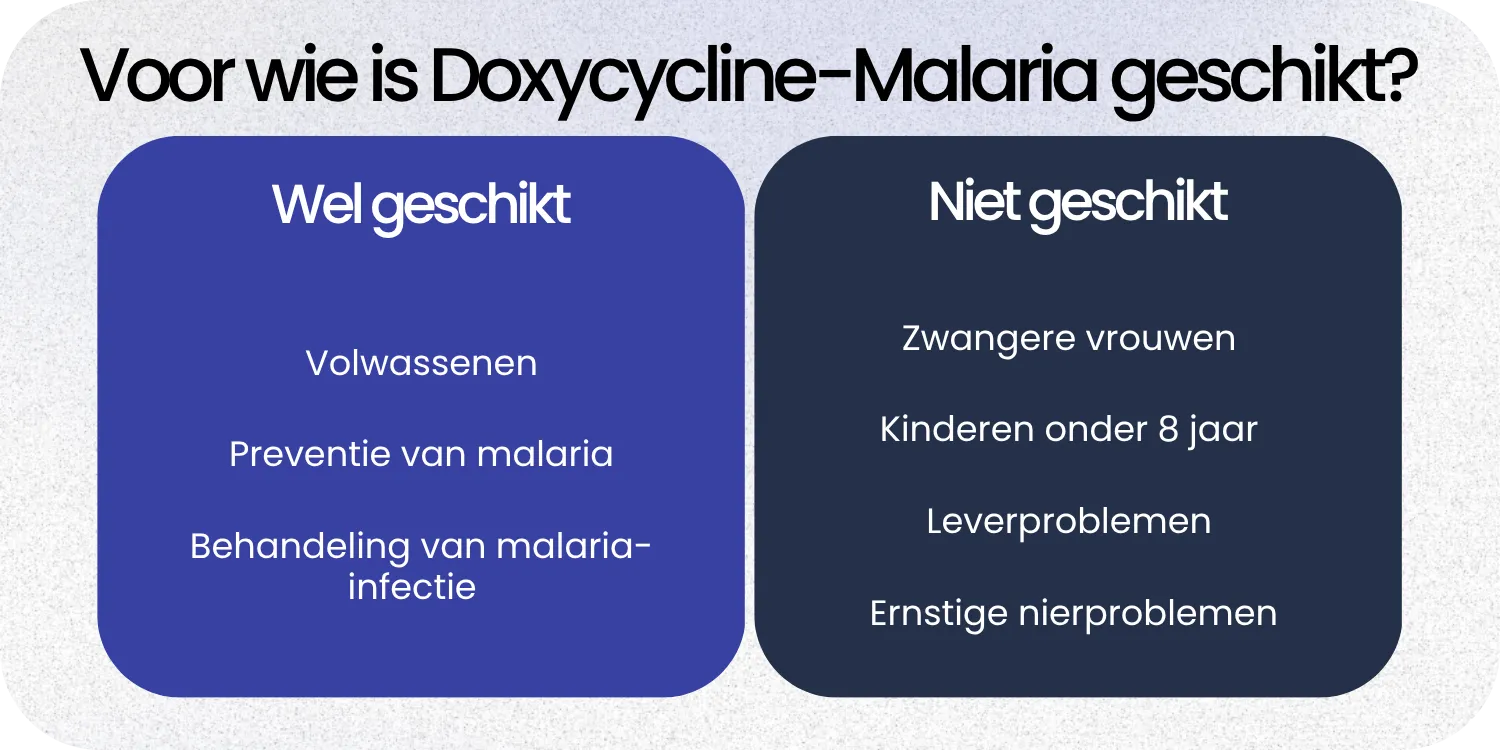 Voor wie is Doxycycline-Malaria geschikt?

Wel geschikt

Volwassenen

Preventie van malaria

Behandeling van malaria-infectie

Niet geschikt

Zwangere vrouwen

Kinderen onder 8 jaar

Leverproblemen

Ernstige nierproblemen